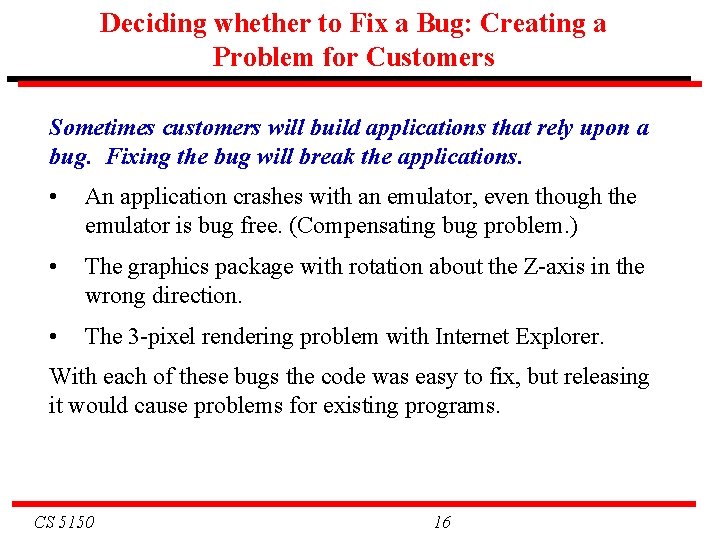 Deciding whether to Fix a Bug: Creating a Problem for Customers

Sometimes customers will build applications that rely upon a bug. Fixing the bug will break the applications.

• An application crashes with an emulator, even though the emulator is bug free. (Compensating bug problem.)

• The graphics package with rotation about the Z-axis in the wrong direction.

• The 3-pixel rendering problem with Internet Explorer.

With each of these bugs the code was easy to fix, but releasing it would cause problems for existing programs.

CS 5150 16